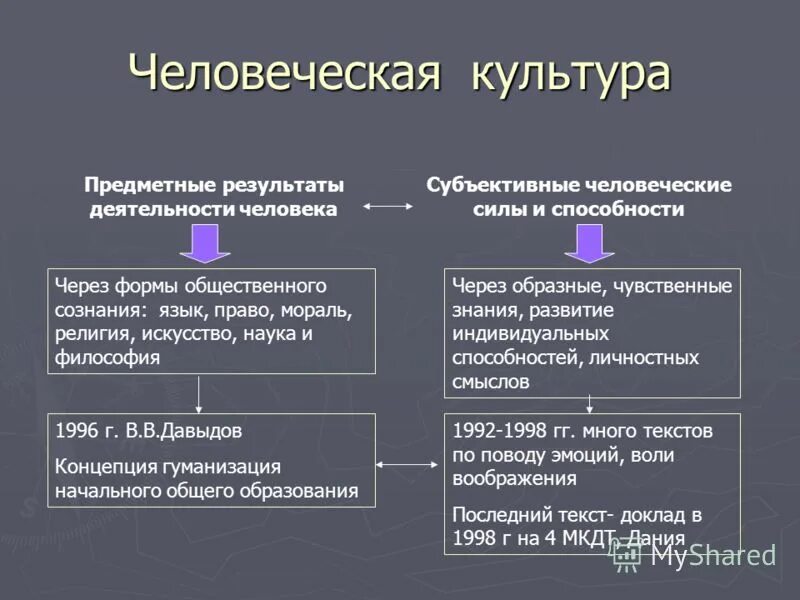 Человеческая культура

Предметные результаты деятельности человека

Субъективные человеческие силы и способности

Через формы общественного сознания: язык, право, мораль, религия, искусство, наука и философия

Через образные, чувственные знания, развитие индивидуальных способностей, личностных смыслов

1996 г. В.В.Давыдов

Концепция гуманизация начального общего образования

1992-1998 гг. много текстов по поводу эмоций, воли воображения

Последний текст- доклад в 1998 г на 4 МКДТ. Дания

MyShared